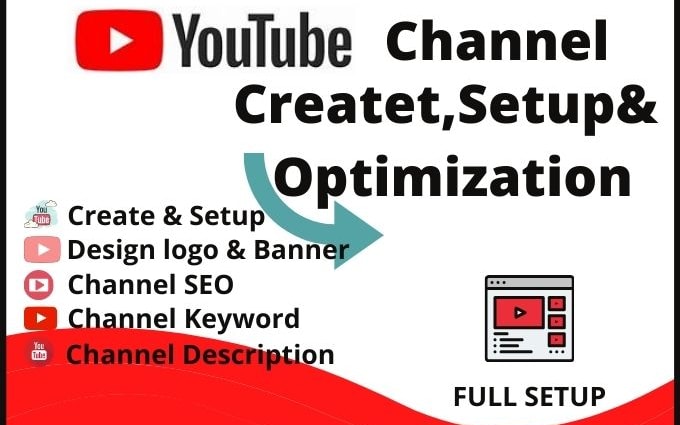 YouTube Channel Createt,Setup& Optimization

You Tube Create & Setup
Design logo & Banner
Channel SEO
Channel Keyword
You Tube Channel Description

FULL SETUP